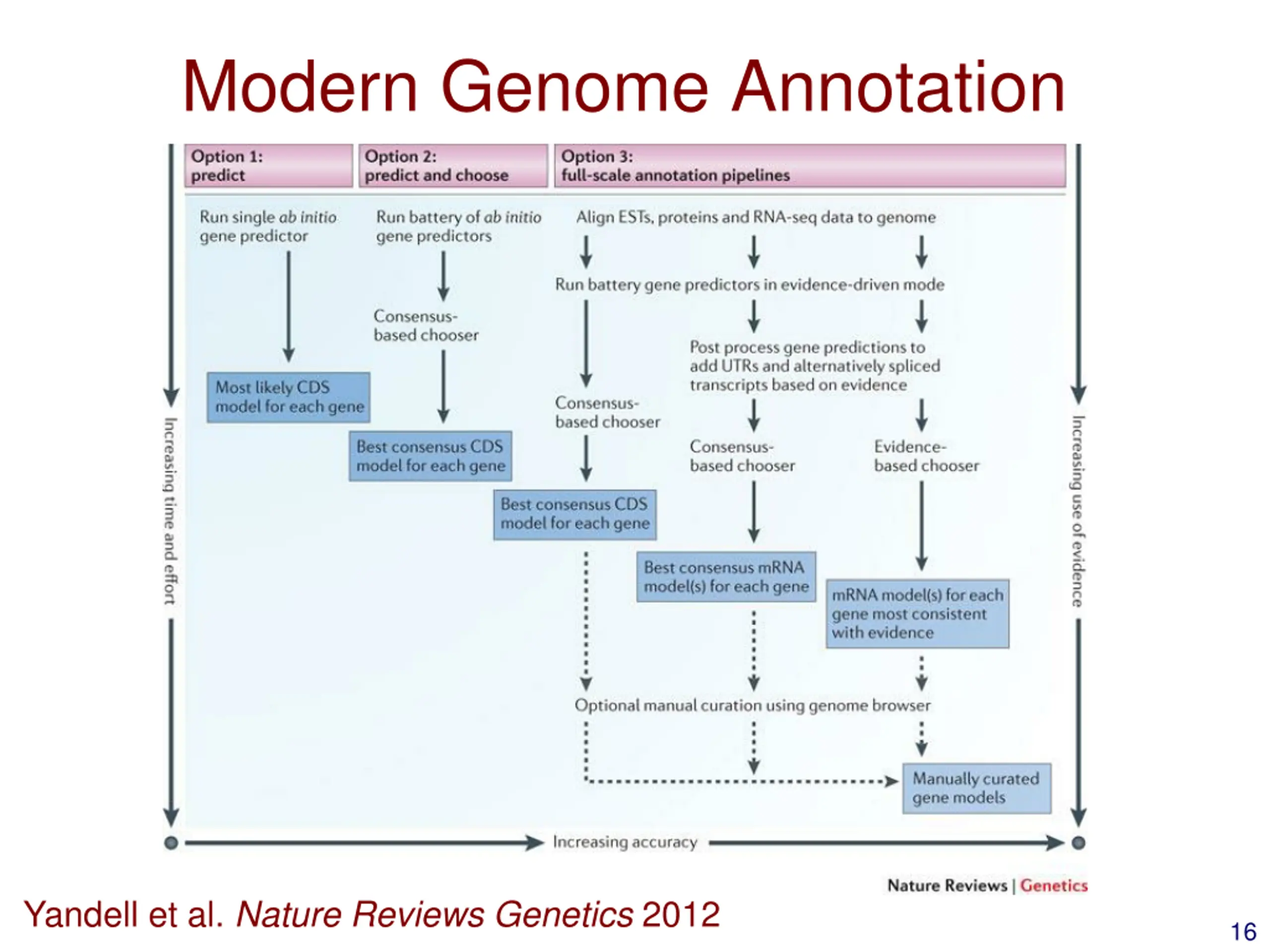 Modern Genome Annotation

Option 1: predict

Option 2: predict and choose

Option 3: full-scale annotation pipelines

Run single ab initio gene predictor

Most likely CDS model for each gene

Run battery of ab initio gene predictors

Consensus-based chooser

Best consensus CDS model for each gene

Align ESTs, proteins and RNA-seq data to genome

Run battery gene predictors in evidence-driven mode

Consensus-based chooser

Best consensus CDS model for each gene

Post process gene predictions to add UTRs and alternatively spliced transcripts based on evidence

Consensus-based chooser

Best consensus mRNA model(s) for each gene

Evidence-based chooser

mRNA model(s) for each gene most consistent with evidence

Optional manual curation using genome browser

Manually curated gene models

Increasing time and effort

Increasing use of evidence

Increasing accuracy

Nature Reviews | Genetics

Yandell et al. Nature Reviews Genetics 2012

16